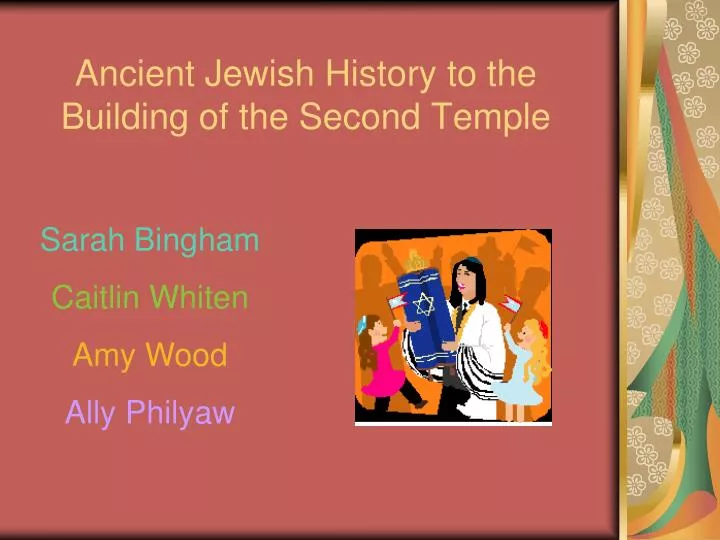 Ancient Jewish History to the Building of the Second Temple

Sarah Bingham

Caitlin Whiten

Amy Wood

Ally Philyaw